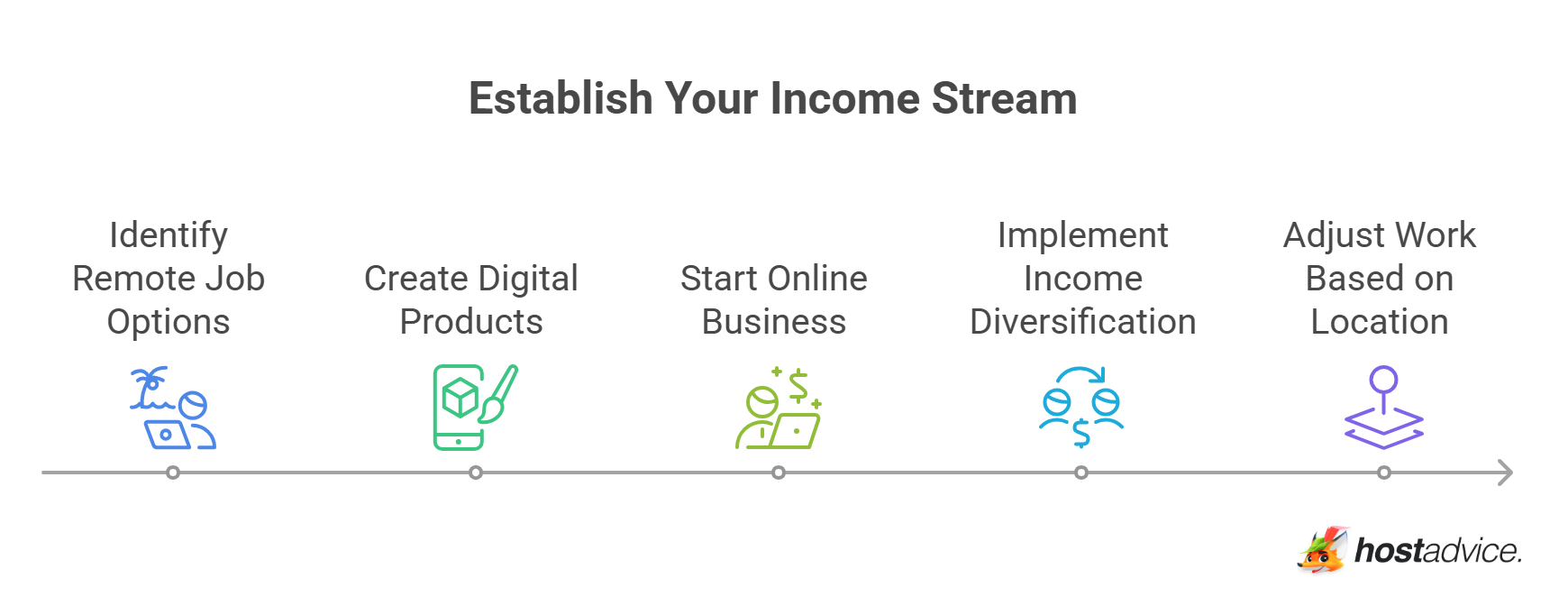 Establish Your Income Stream

Identify Remote Job Options

Create Digital Products

Start Online Business

Implement Income Diversification

Adjust Work Based on Location

hostadvice.